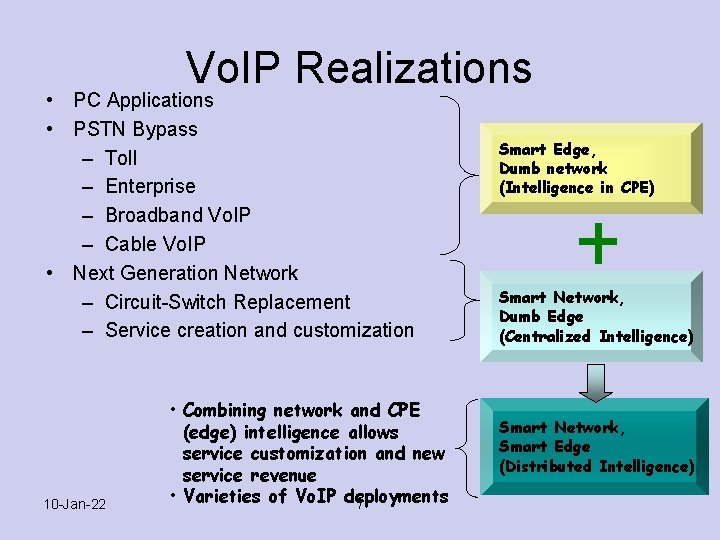 VoIP Realizations

• PC Applications
• PSTN Bypass
– Toll
– Enterprise
– Broadband VoIP
– Cable VoIP
• Next Generation Network
– Circuit-Switch Replacement
– Service creation and customization

Smart Edge,
Dumb network
(Intelligence in CPE)

+

Smart Network,
Dumb Edge
(Centralized Intelligence)

Smart Network,
Smart Edge
(Distributed Intelligence)

• Combining network and CPE (edge) intelligence allows service customization and new service revenue
• Varieties of VoIP deployments

10-Jan-22

7